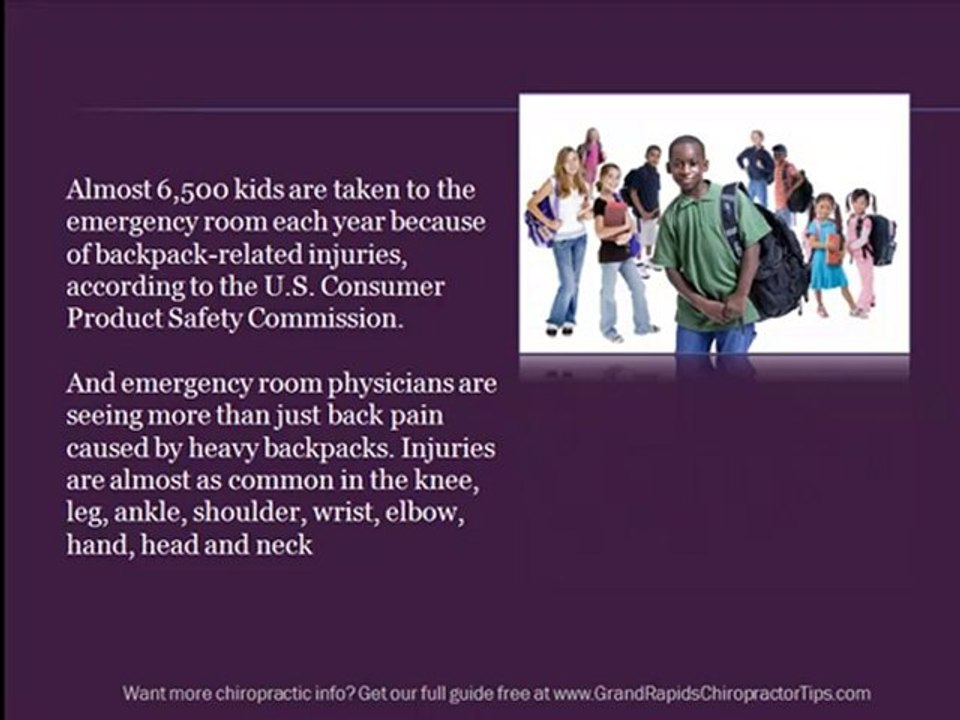 Almost 6,500 kids are taken to the emergency room each year because of backpack-related injuries, according to the U.S. Consumer Product Safety Commission.

And emergency room physicians are seeing more than just back pain caused by heavy backpacks. Injuries are almost as common in the knee, leg, ankle, shoulder, wrist, elbow, hand, head and neck

Want more chiropractic info? Get our full guide free at www.GrandRapidsChiropractorTips.com